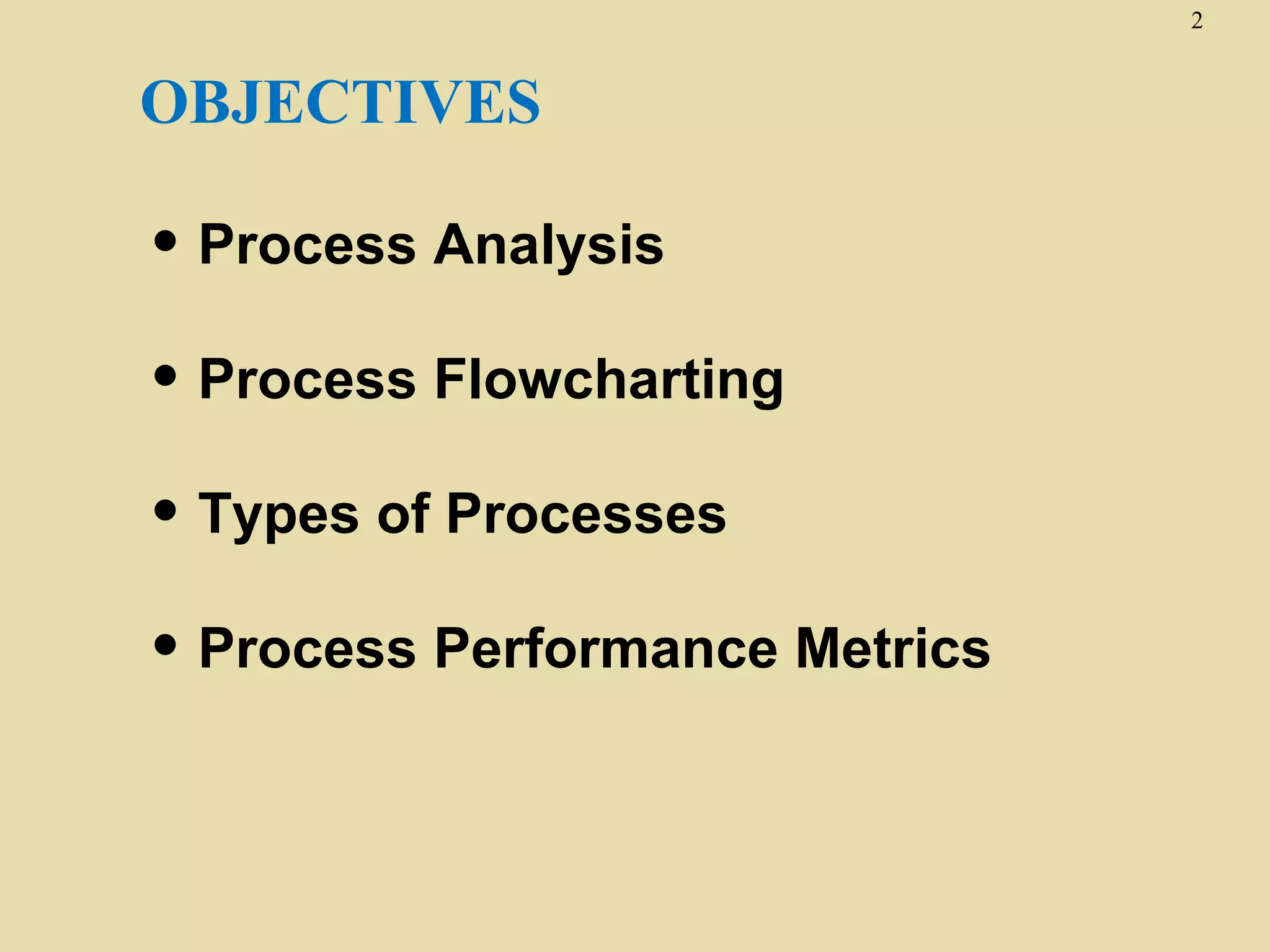 2

OBJECTIVES

• Process Analysis

• Process Flowcharting

• Types of Processes

• Process Performance Metrics